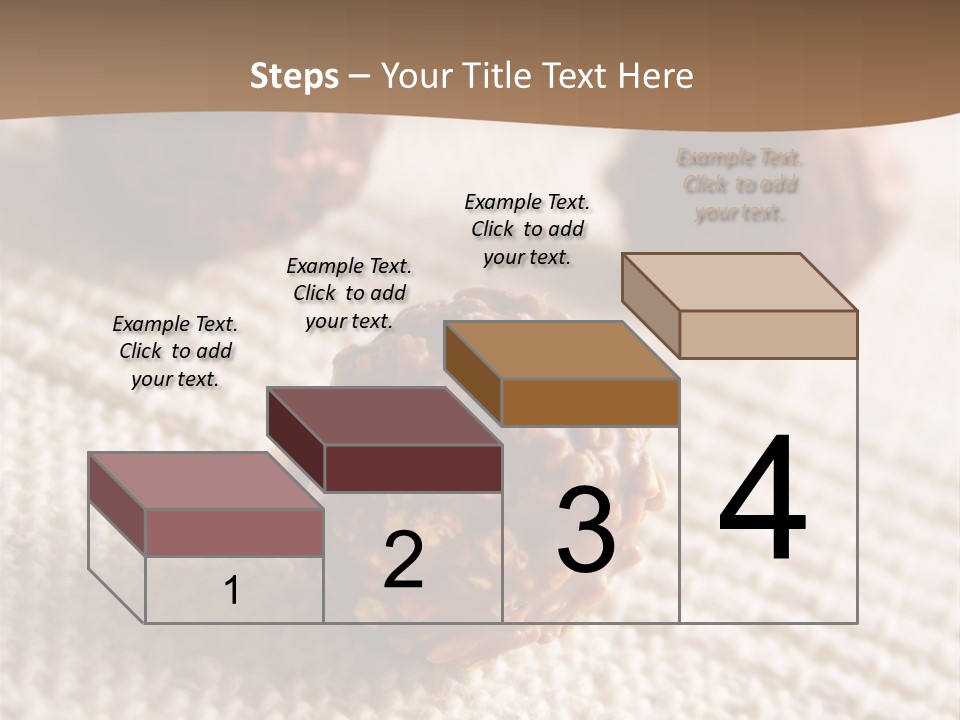 Steps – Your Title Text Here

Example Text. Click to add your text.

Example Text. Click to add your text.

Example Text. Click to add your text.

Example Text. Click to add your text.

1

2

3

4